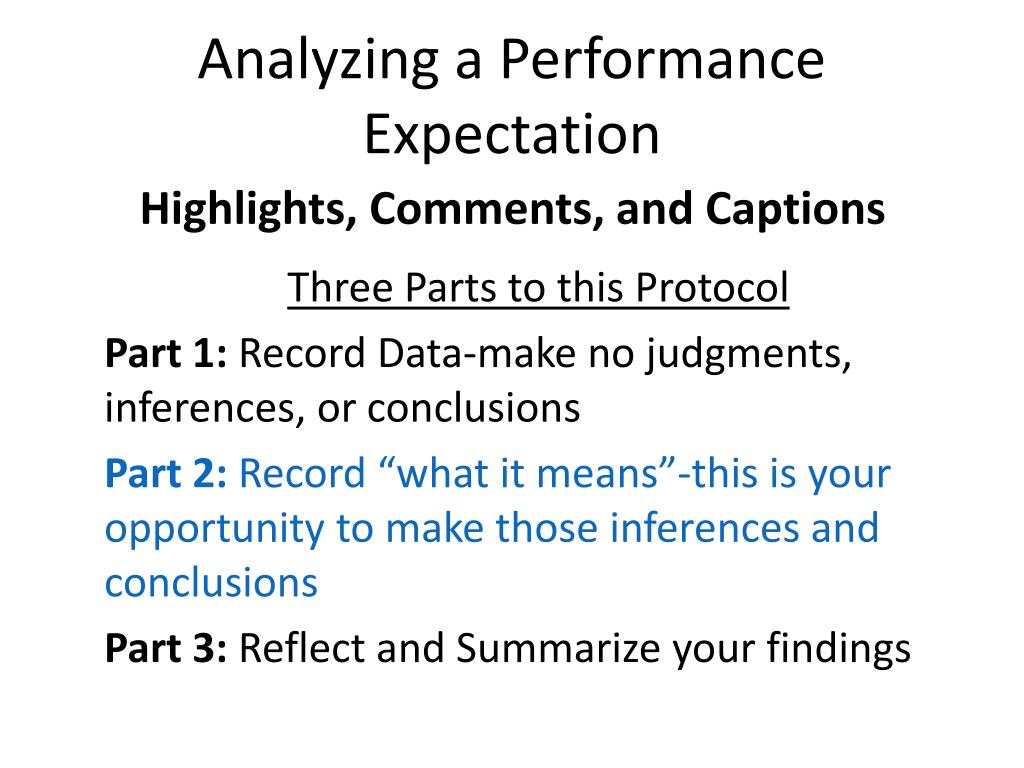 Analyzing a Performance Expectation

Highlights, Comments, and Captions

Three Parts to this Protocol

Part 1: Record Data-make no judgments, inferences, or conclusions

Part 2: Record “what it means”-this is your opportunity to make those inferences and conclusions

Part 3: Reflect and Summarize your findings